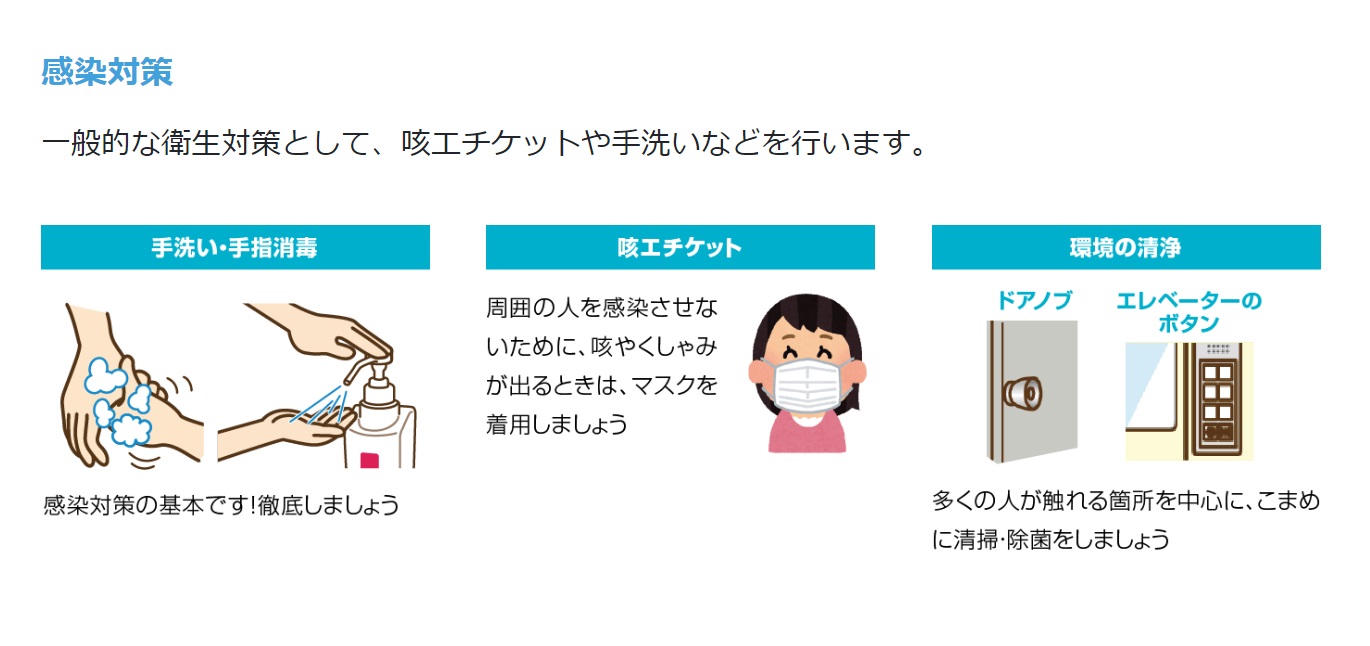 感染対策

一般的な衛生対策として、咳エチケットや手洗いなどを行います。

手洗い・手指消毒

感染対策の基本です！徹底しましょう

咳エチケット

周囲の人を感染させないために、咳やくしゃみが出るときは、マスクを着用しましょう

環境の清浄

ドアノブ

エレベーターのボタン

多くの人が触れる箇所を中心に、こまめに清掃・除菌をしましょう